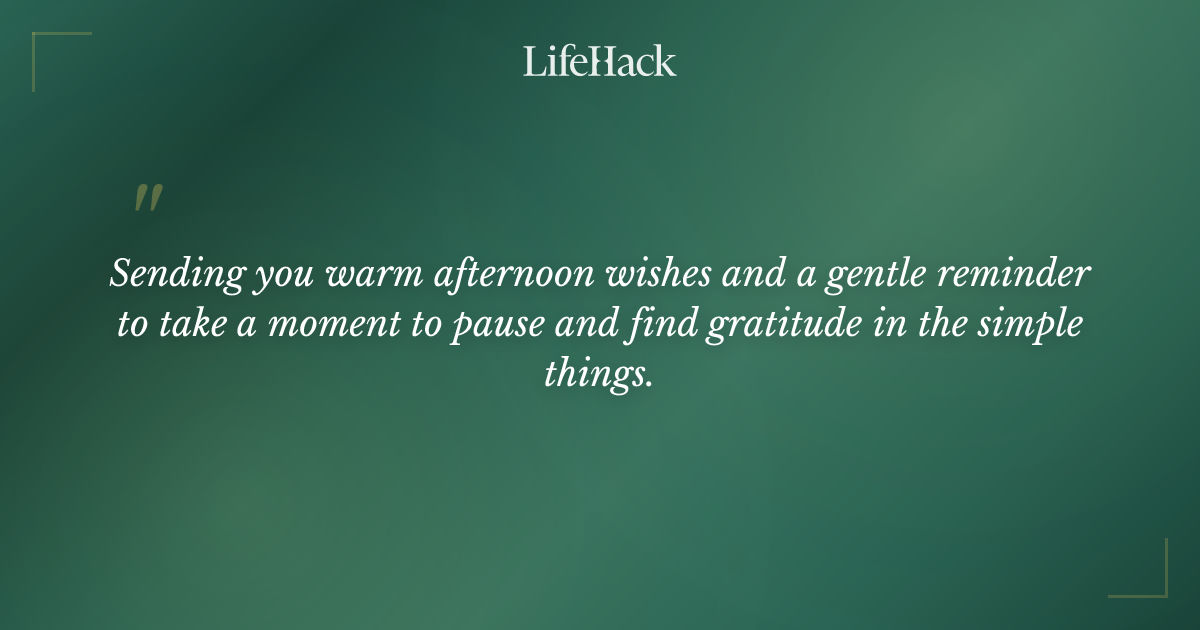 LifeHack

"

Sending you warm afternoon wishes and a gentle reminder to take a moment to pause and find gratitude in the simple things.